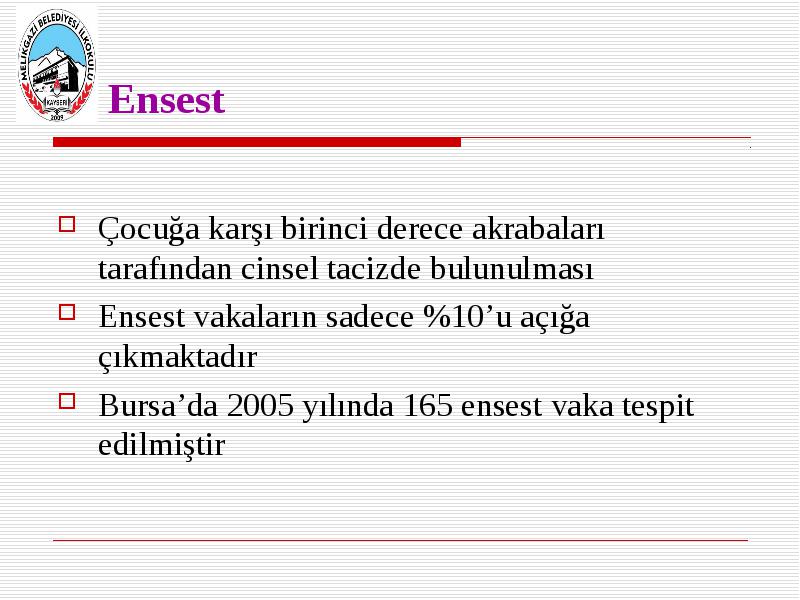 MELİKGAZİ BELEDİYESİ İLKOKULU
KAYSERİ
2009

Ensest

Çocuğa karşı birinci derece akrabaları tarafından cinsel tacizde bulunulması

Ensest vakaların sadece %10’u açığa çıkmaktadır

Bursa’da 2005 yılında 165 ensest vaka tespit edilmiştir